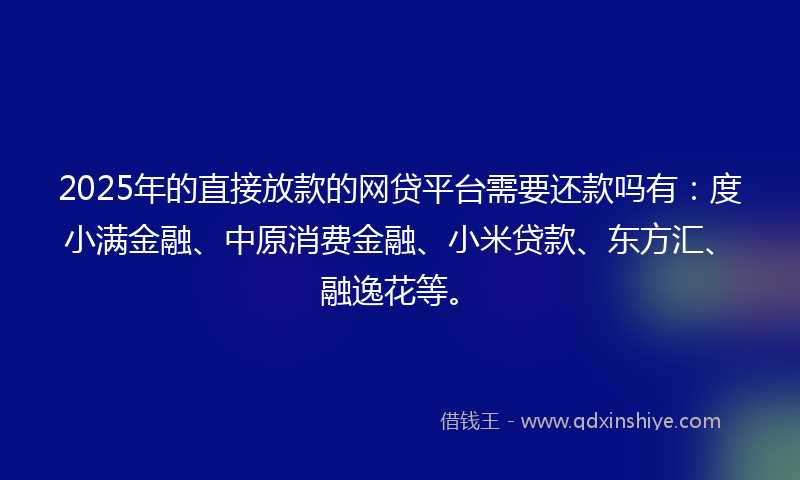 2025年的直接放款的网贷平台需要还款吗有：度小满金融、中原消费金融、小米贷款、东方汇、融逸花等。

借钱王 - www.qdxinshiye.com